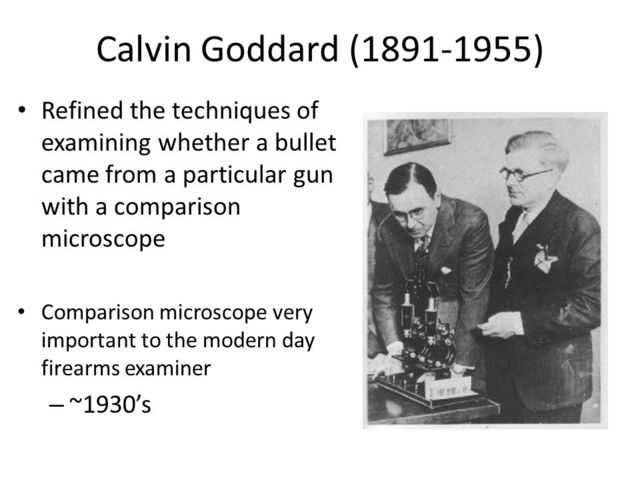 Calvin Goddard (1891-1955)

• Refined the techniques of examining whether a bullet came from a particular gun with a comparison microscope

• Comparison microscope very important to the modern day firearms examiner

– ~1930's